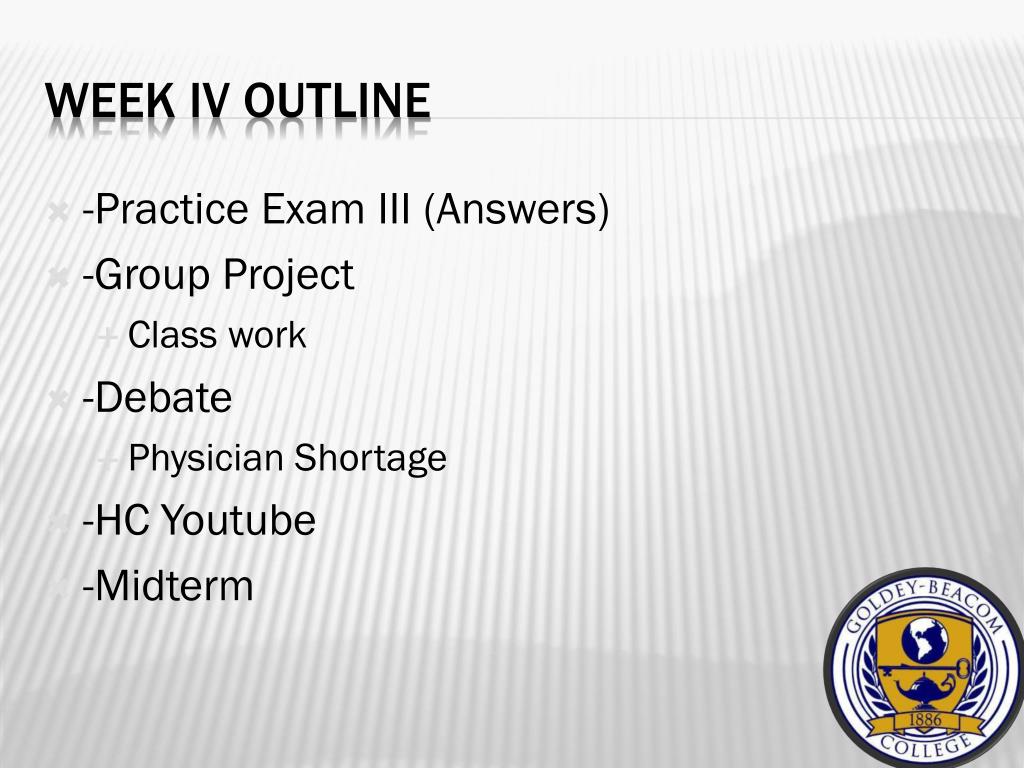 WEEK IV OUTLINE

-Practice Exam III (Answers)

-Group Project

Class work

-Debate

Physician Shortage

-HC Youtube

-Midterm

GOLDEY-BEACOM
1886
COLLEGE